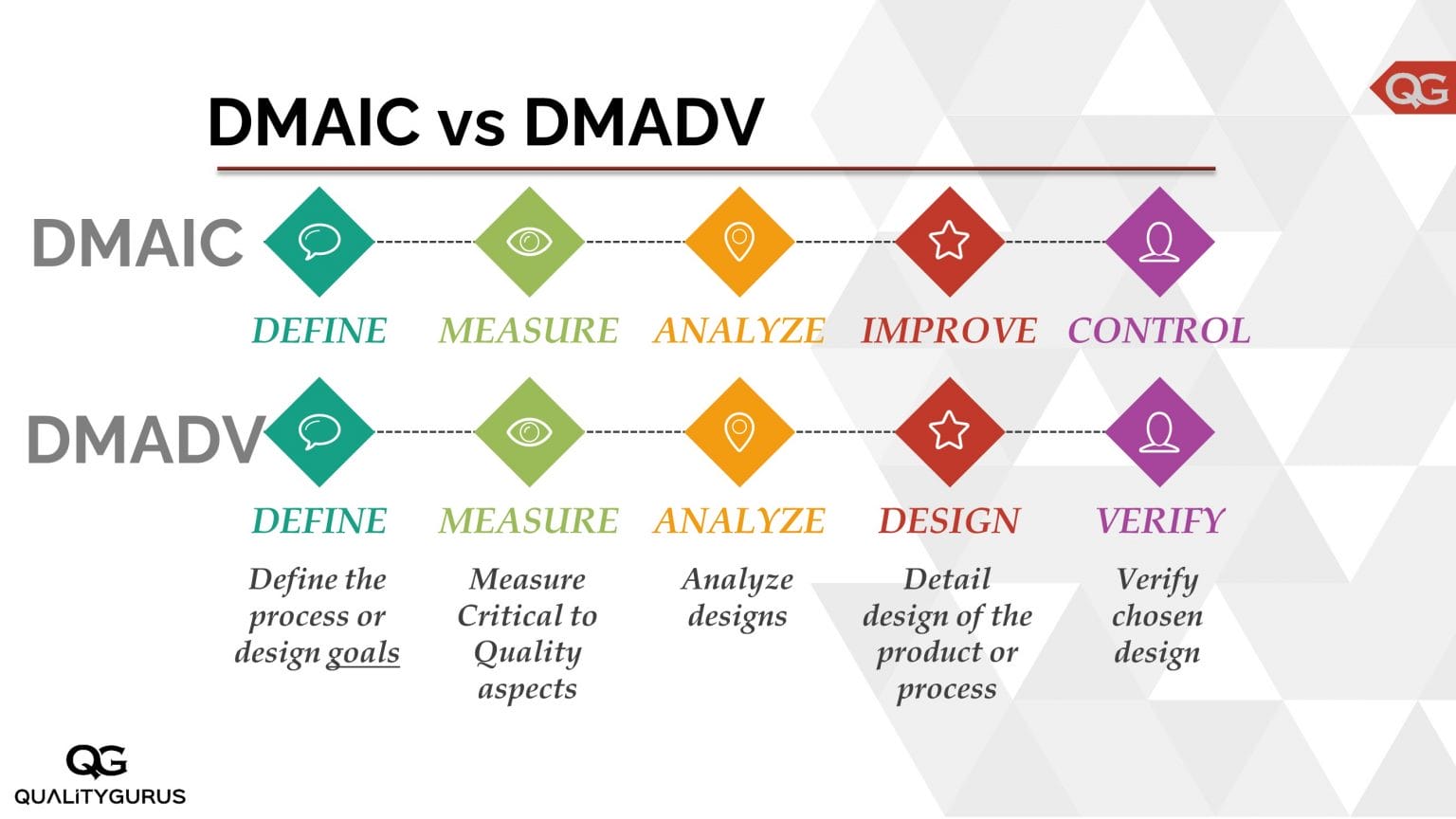 QG

DMAIC vs DMADV

DMAIC

DEFINE MEASURE ANALYZE IMPROVE CONTROL

DMADV

DEFINE MEASURE ANALYZE DESIGN VERIFY

Define the process or design goals

Measure Critical to Quality aspects

Analyze designs

Detail design of the product or process

Verify chosen design

QG
QUALiTYGURUS